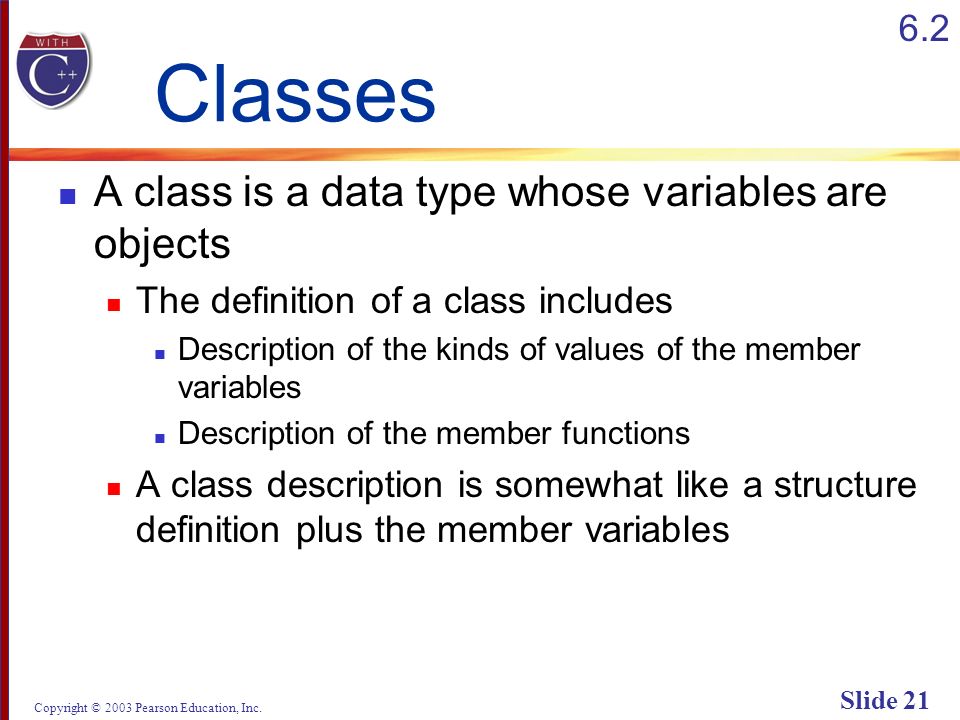 WITH C++

6.2

Classes

A class is a data type whose variables are objects

The definition of a class includes

Description of the kinds of values of the member variables

Description of the member functions

A class description is somewhat like a structure definition plus the member variables

Copyright © 2003 Pearson Education, Inc.

Slide 21